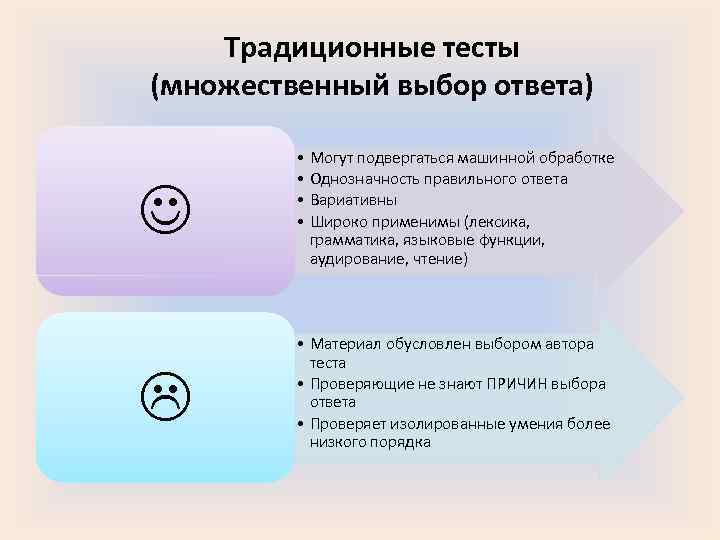 Традиционные тесты (множественный выбор ответа)

☺

• Могут подвергаться машинной обработке
• Однозначность правильного ответа
• Вариативны
• Широко применимы (лексика, грамматика, языковые функции, аудирование, чтение)

☹

• Материал обусловлен выбором автора теста
• Проверяющие не знают ПРИЧИН выбора ответа
• Проверяет изолированные умения более низкого порядка